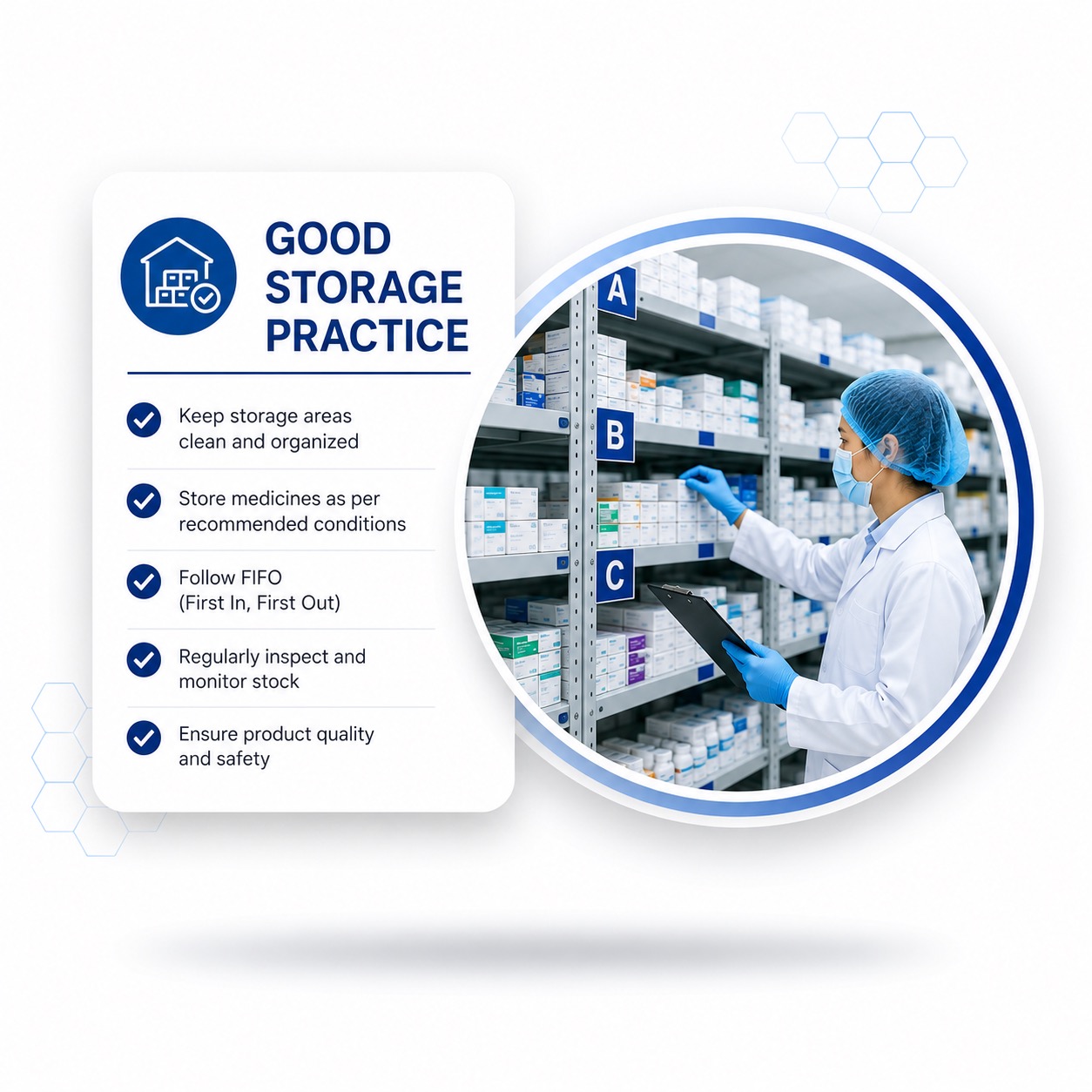 GOOD STORAGE PRACTICE

Keep storage areas clean and organized

Store medicines as per recommended conditions

Follow FIFO (First In, First Out)

Regularly inspect and monitor stock

Ensure product quality and safety

A

B

C